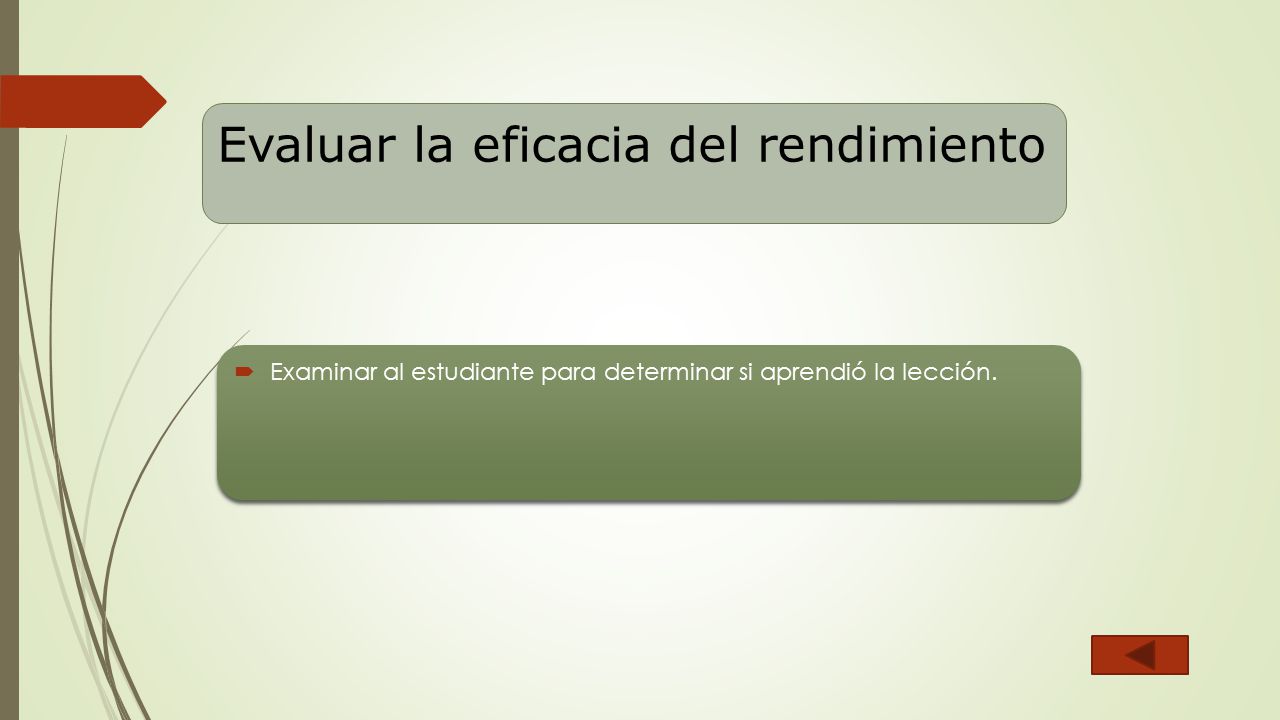 Evaluar la eficacia del rendimiento

Examinar al estudiante para determinar si aprendió la lección.